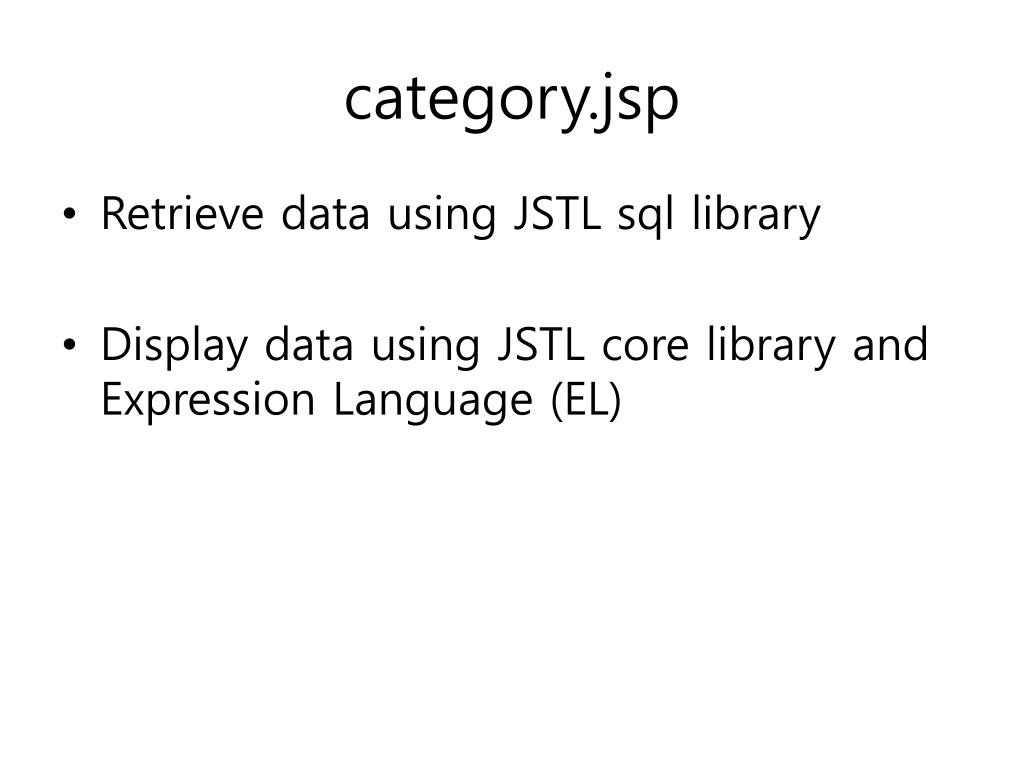 category.jsp

• Retrieve data using JSTL sql library

• Display data using JSTL core library and Expression Language (EL)